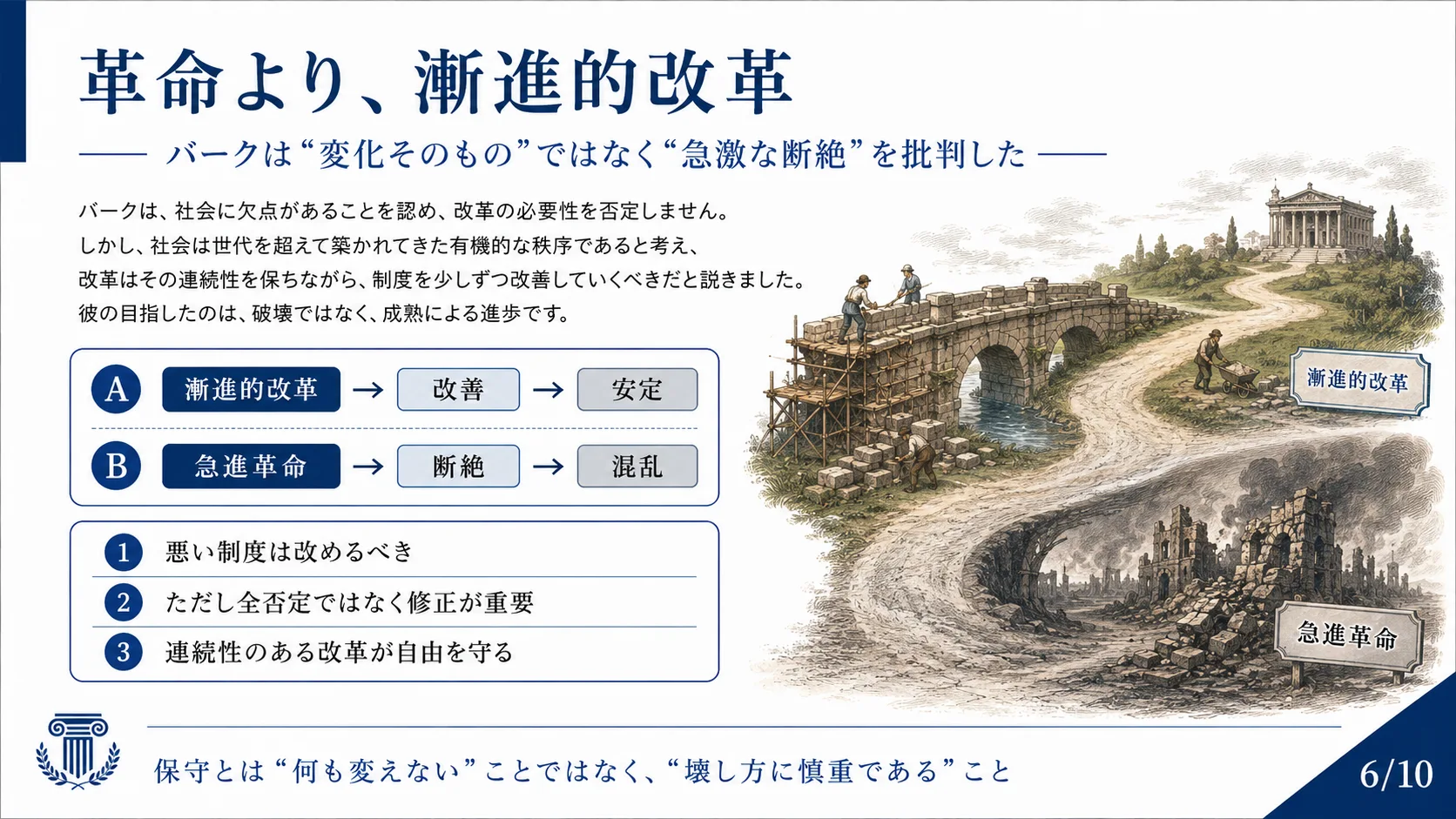 革命より、漸進的改革

—— バークは“変化そのもの”ではなく“急激な断絶”を批判した ——

バークは、社会に欠点があることを認め、改革の必要性を否定しません。
しかし、社会は世代を超えて築かれてきた有機的な秩序であると考え、
改革はその連続性を保ちながら、制度を少しずつ改善していくべきだと説きました。
彼の目指したのは、破壊ではなく、成熟による進歩です。

A 漸進的改革 → 改善 → 安定

B 急進革命 → 断絶 → 混乱

1 悪い制度は改めるべき
2 ただし全否定ではなく修正が重要
3 連続性のある改革が自由を守る

漸進的改革

急進革命

保守とは“何も変えない”ことではなく、“壊し方に慎重である”こと

6/10